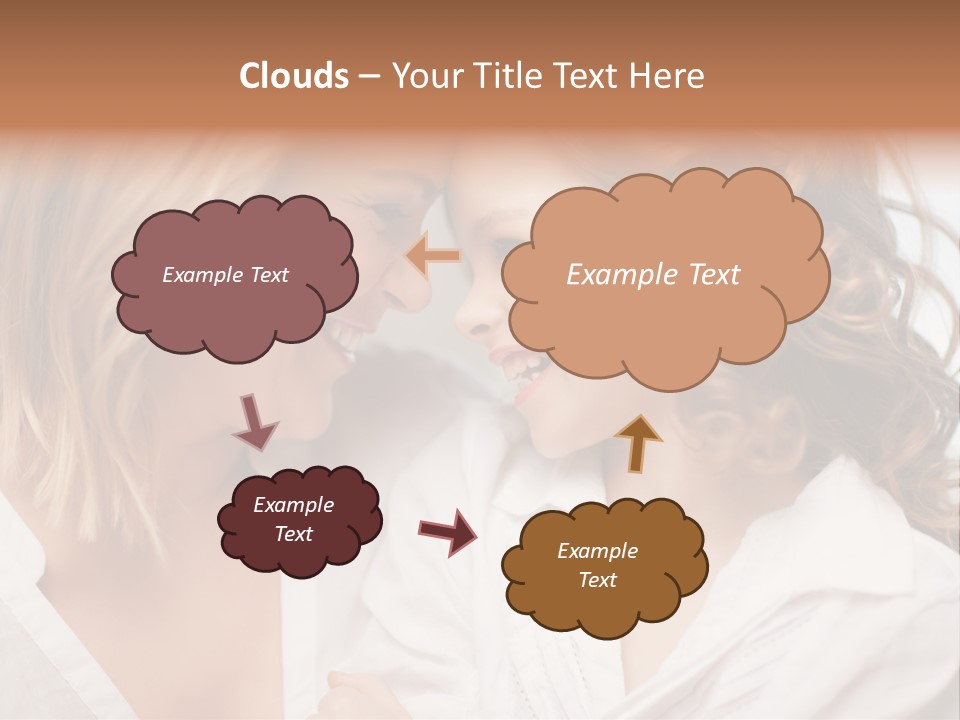 Clouds – Your Title Text Here

Example Text

Example Text

Example Text

Example Text